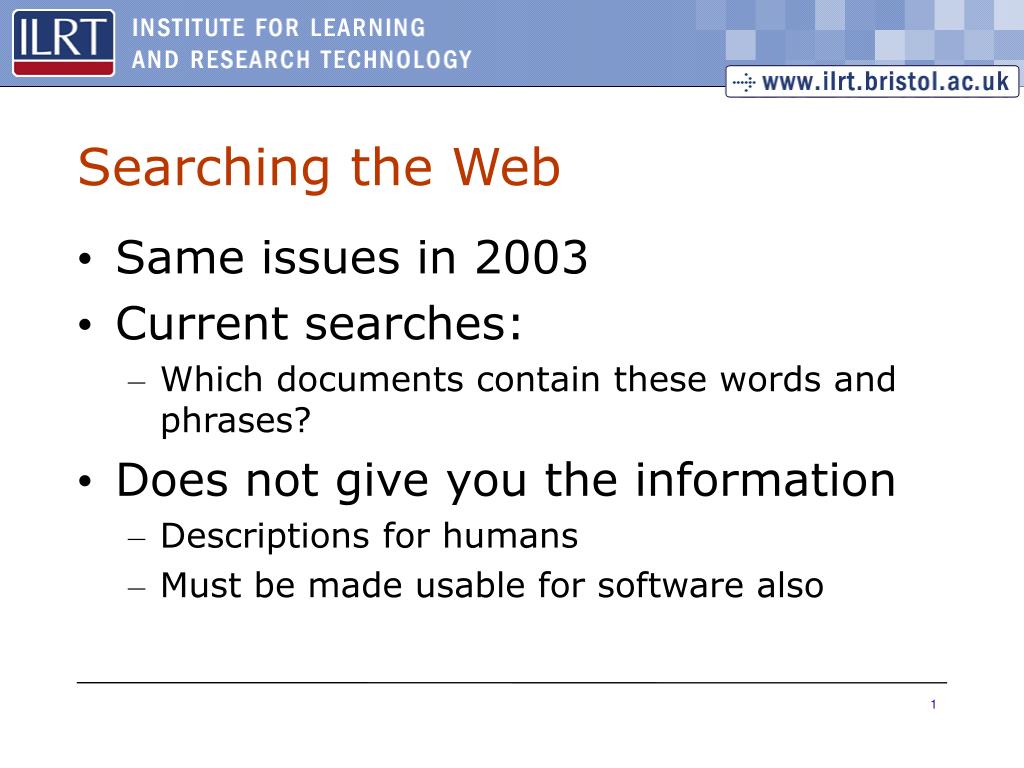 ILRT INSTITUTE FOR LEARNING AND RESEARCH TECHNOLOGY

www.ilrt.bristol.ac.uk

Searching the Web

• Same issues in 2003
• Current searches:
– Which documents contain these words and phrases?
• Does not give you the information
– Descriptions for humans
– Must be made usable for software also

1